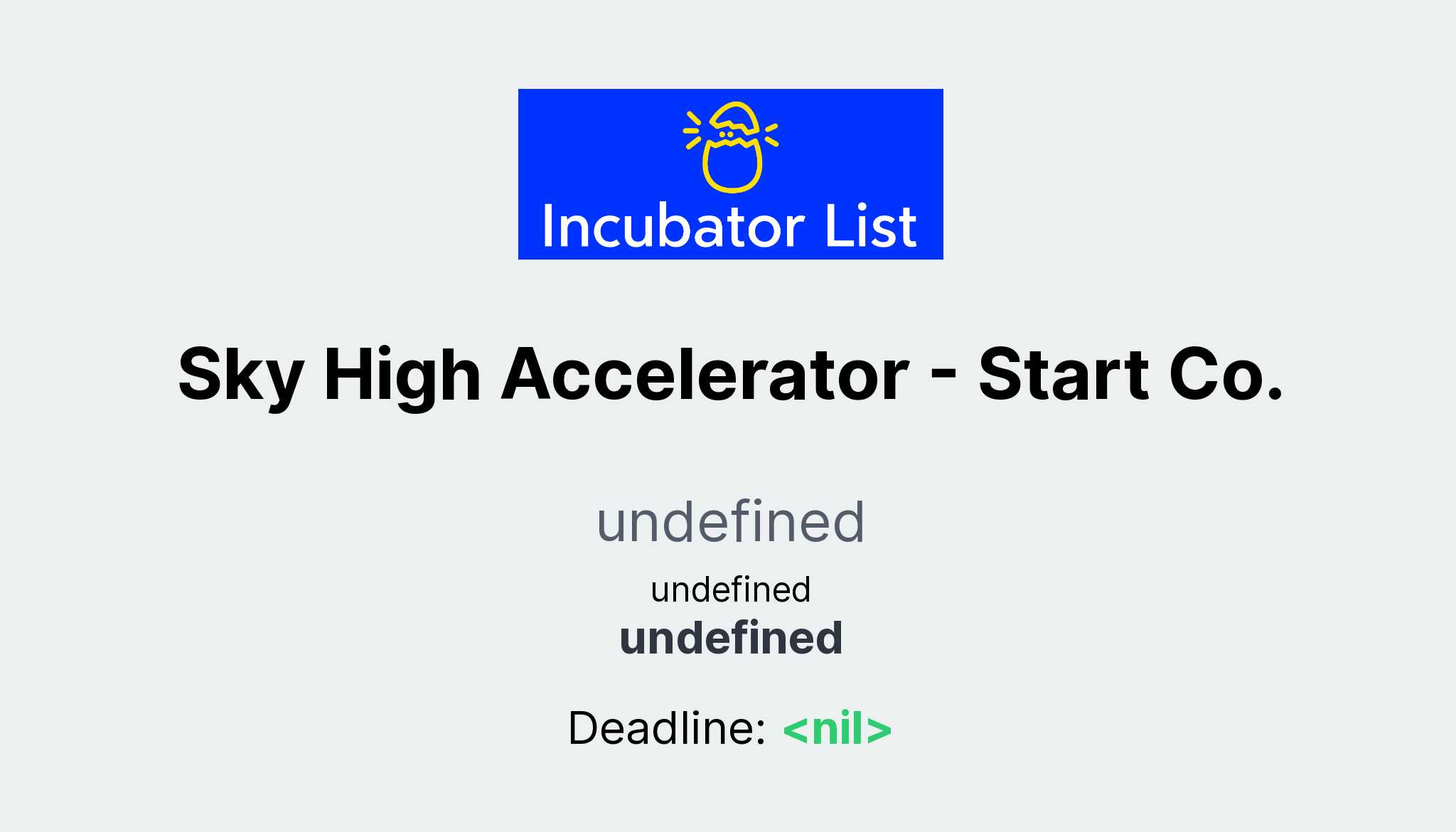 Incubator List

Sky High Accelerator - Start Co.

undefined

undefined

undefined

Deadline: <nil>